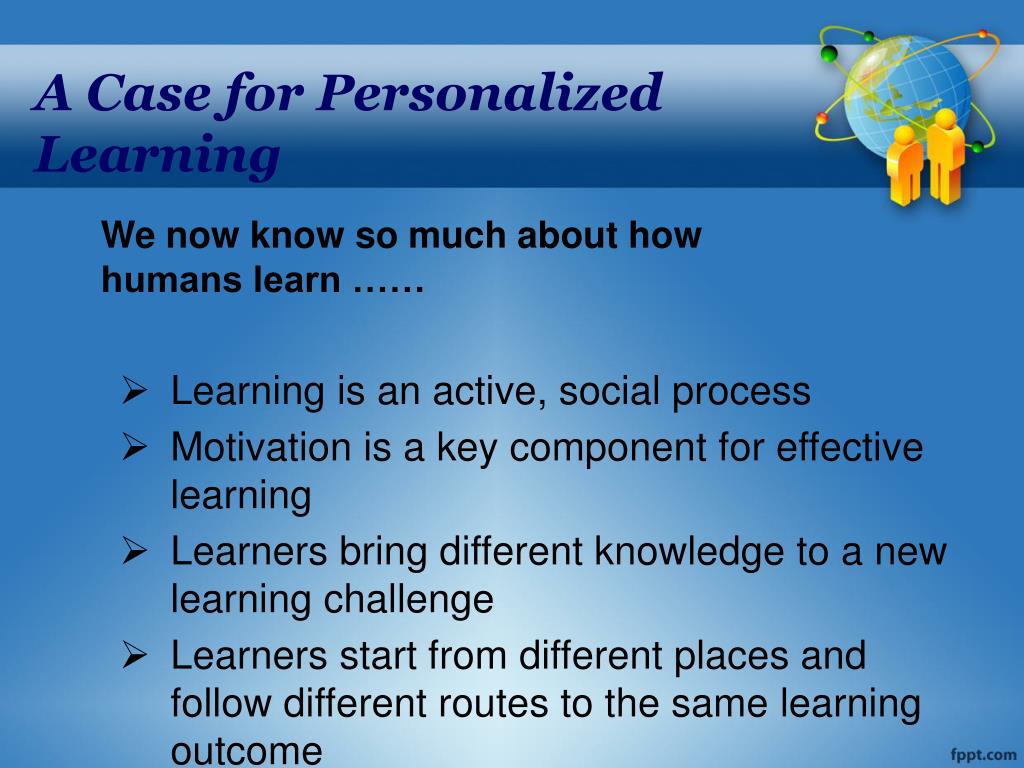 A Case for Personalized Learning

We now know so much about how humans learn ……

➢ Learning is an active, social process
➢ Motivation is a key component for effective learning
➢ Learners bring different knowledge to a new learning challenge
➢ Learners start from different places and follow different routes to the same learning outcome

fppt.com